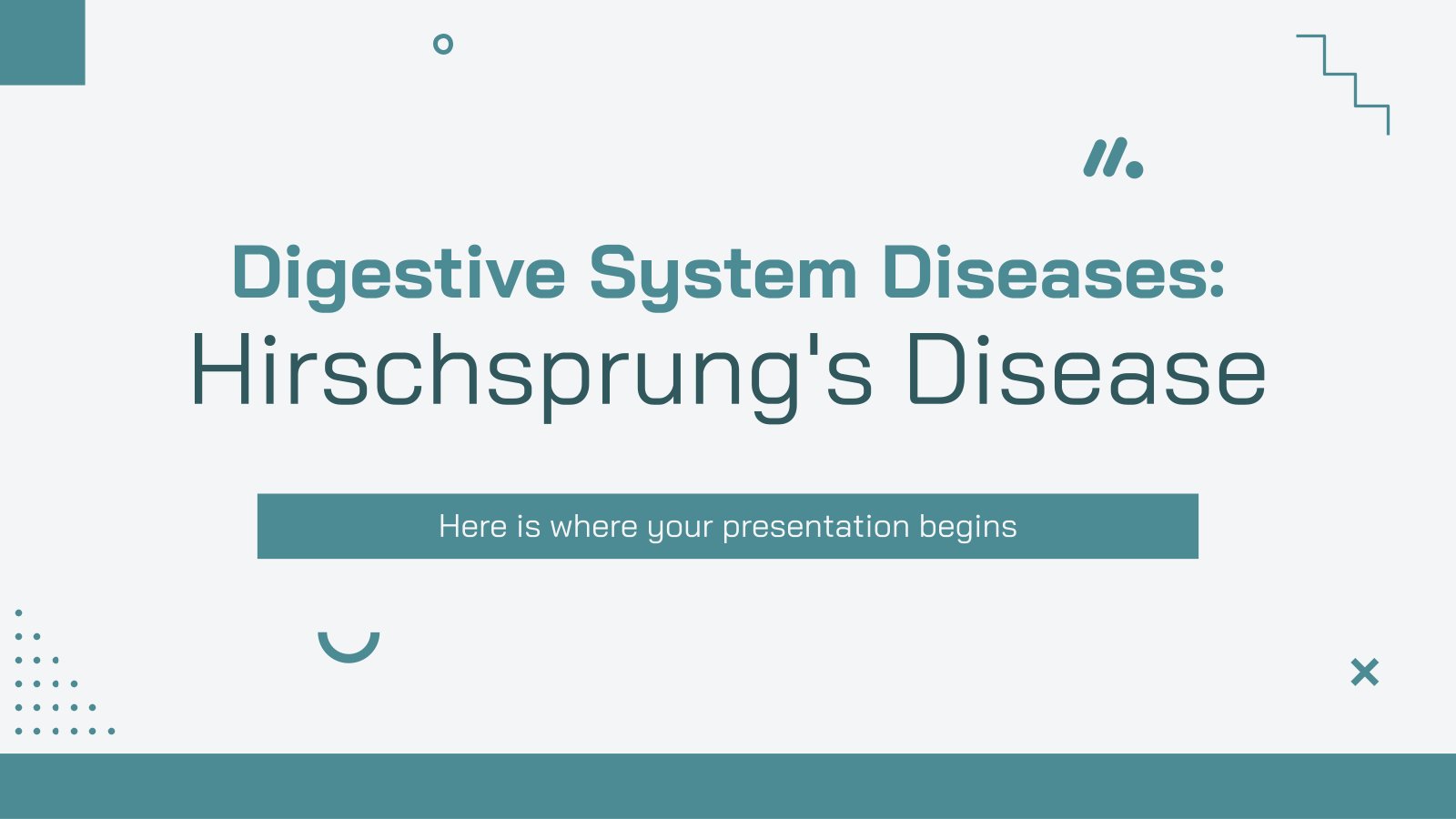 Digestive System Diseases:
Hirschsprung's Disease

Here is where your presentation begins